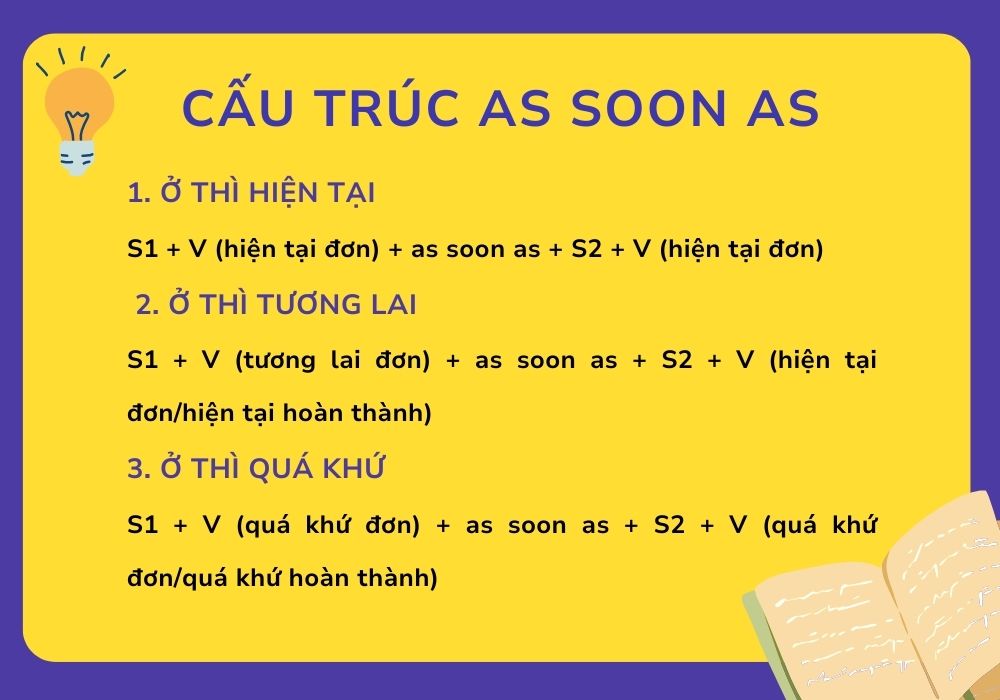 CẤU TRÚC AS SOON AS

1. Ở THÌ HIỆN TẠI

S1 + V (hiện tại đơn) + as soon as + S2 + V (hiện tại đơn)

2. Ở THÌ TƯƠNG LAI

S1 + V (tương lai đơn) + as soon as + S2 + V (hiện tại đơn/hiện tại hoàn thành)

3. Ở THÌ QUÁ KHỨ

S1 + V (quá khứ đơn) + as soon as + S2 + V (quá khứ đơn/quá khứ hoàn thành)